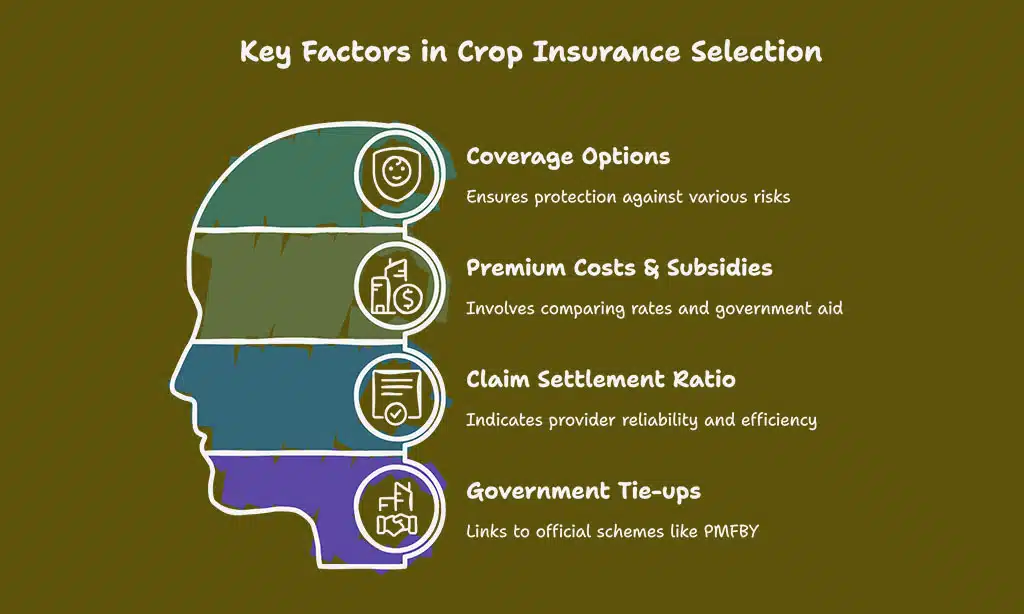 Key Factors in Crop Insurance Selection

Coverage Options

Ensures protection against various risks

Premium Costs & Subsidies

Involves comparing rates and government aid

Claim Settlement Ratio

Indicates provider reliability and efficiency

Government Tie-ups

Links to official schemes like PMFBY